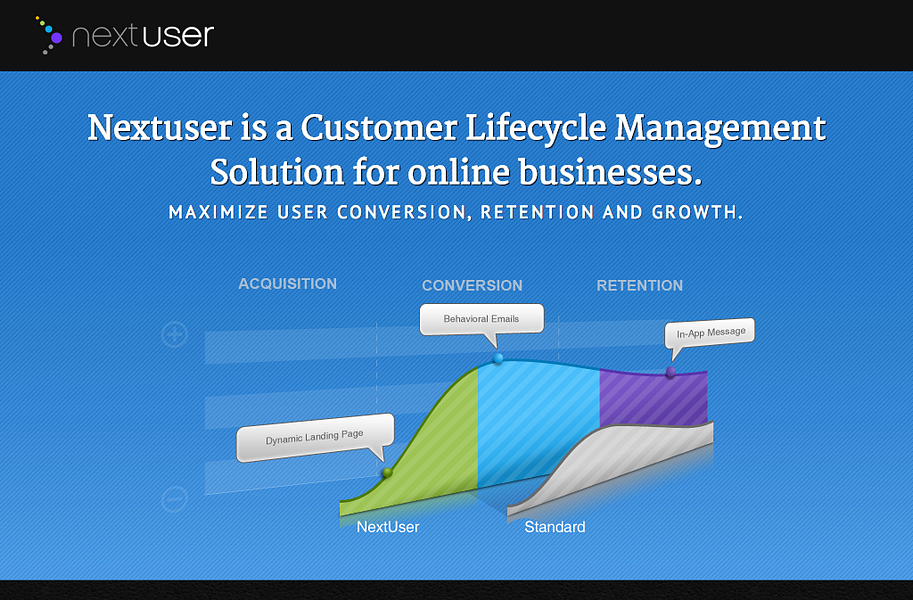 nextuser

Nextuser is a Customer Lifecycle Management Solution for online businesses.

MAXIMIZE USER CONVERSION, RETENTION AND GROWTH.

ACQUISITION
CONVERSION
RETENTION

Behavioral Emails
In-App Message
Dynamic Landing Page

NextUser
Standard